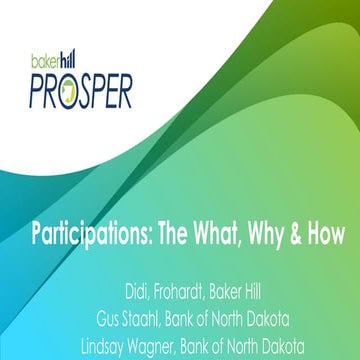 bakerhill
PROSPER

Participations: The What, Why & How

Didi, Frohardt, Baker Hill
Gus Staahl, Bank of North Dakota
Lindsay Wagner, Bank of North Dakota